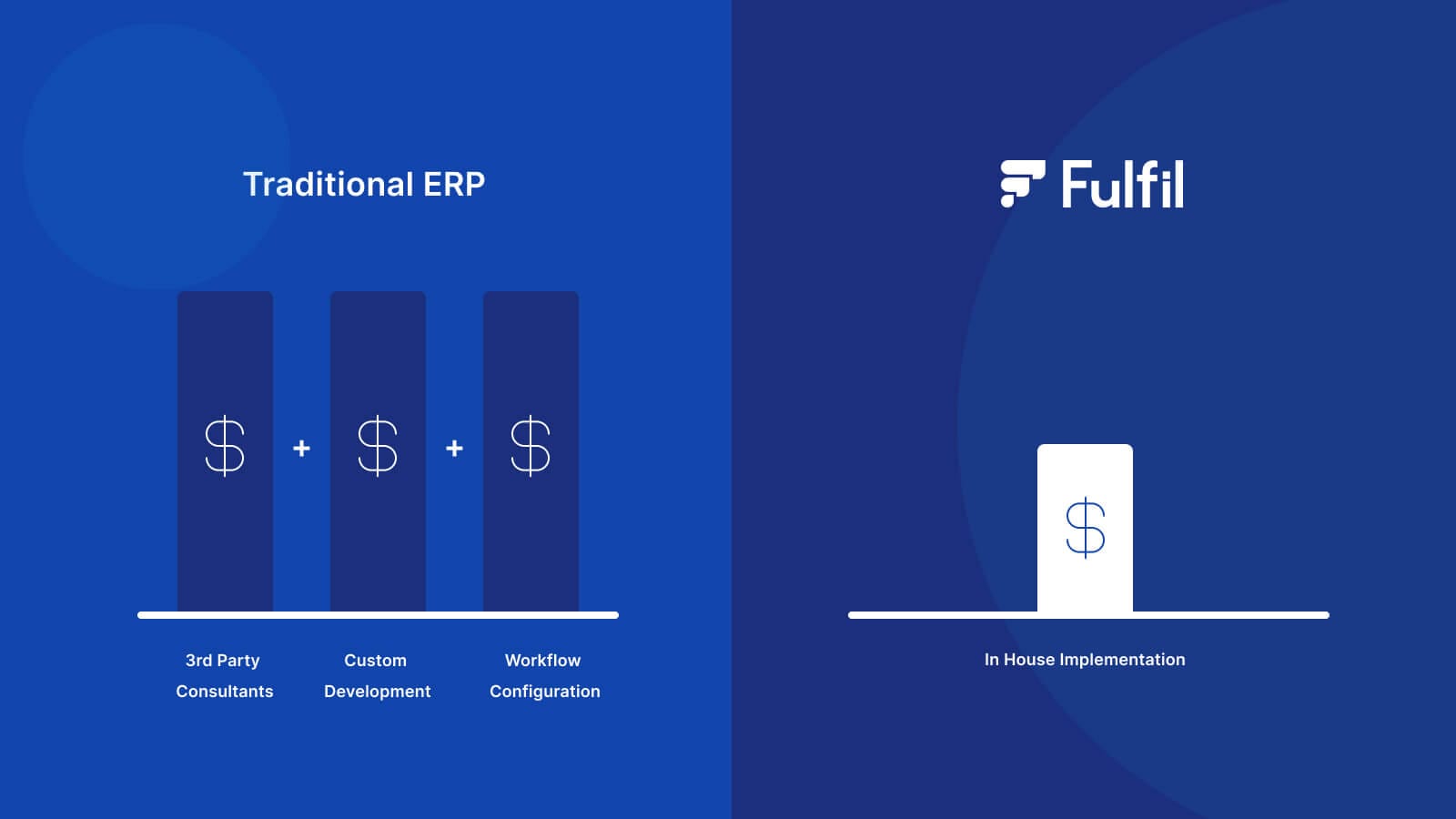 Traditional ERP

\$ + \$ + \$

3rd Party Consultants

Custom Development

Workflow Configuration

Fulfil

\$

In House Implementation